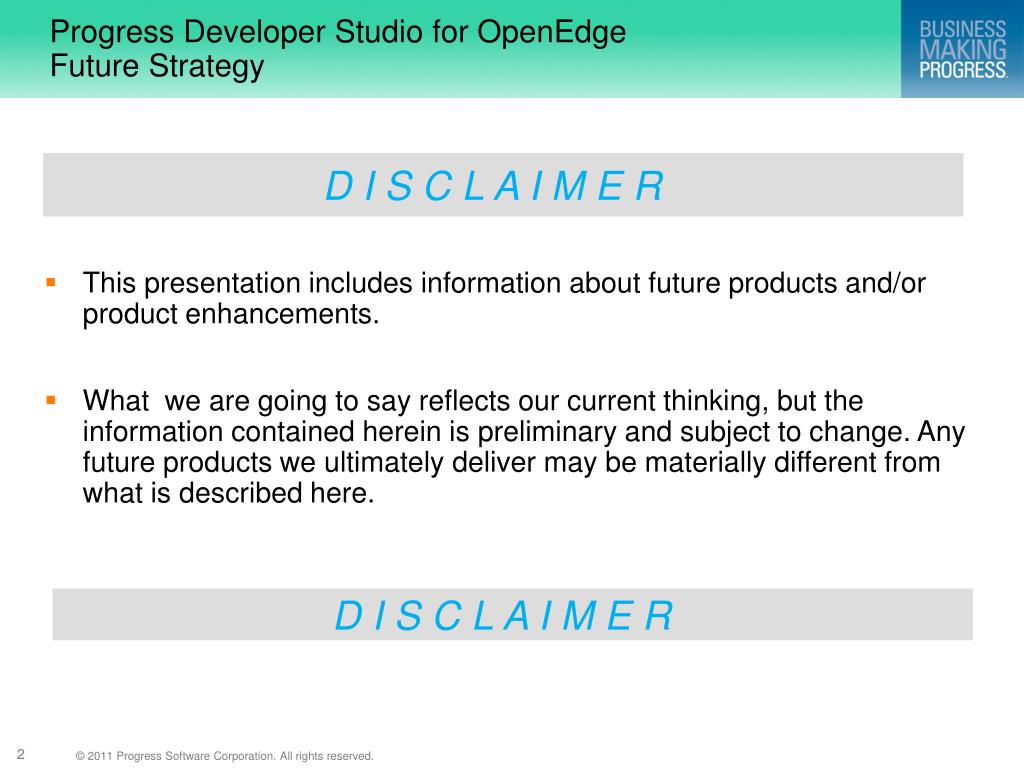 Progress Developer Studio for OpenEdge
Future Strategy

BUSINESS
MAKING
PROGRESS.

D I S C L A I M E R

▪ This presentation includes information about future products and/or product enhancements.

▪ What  we are going to say reflects our current thinking, but the information contained herein is preliminary and subject to change. Any future products we ultimately deliver may be materially different from what is described here.

D I S C L A I M E R

2

© 2011 Progress Software Corporation. All rights reserved.